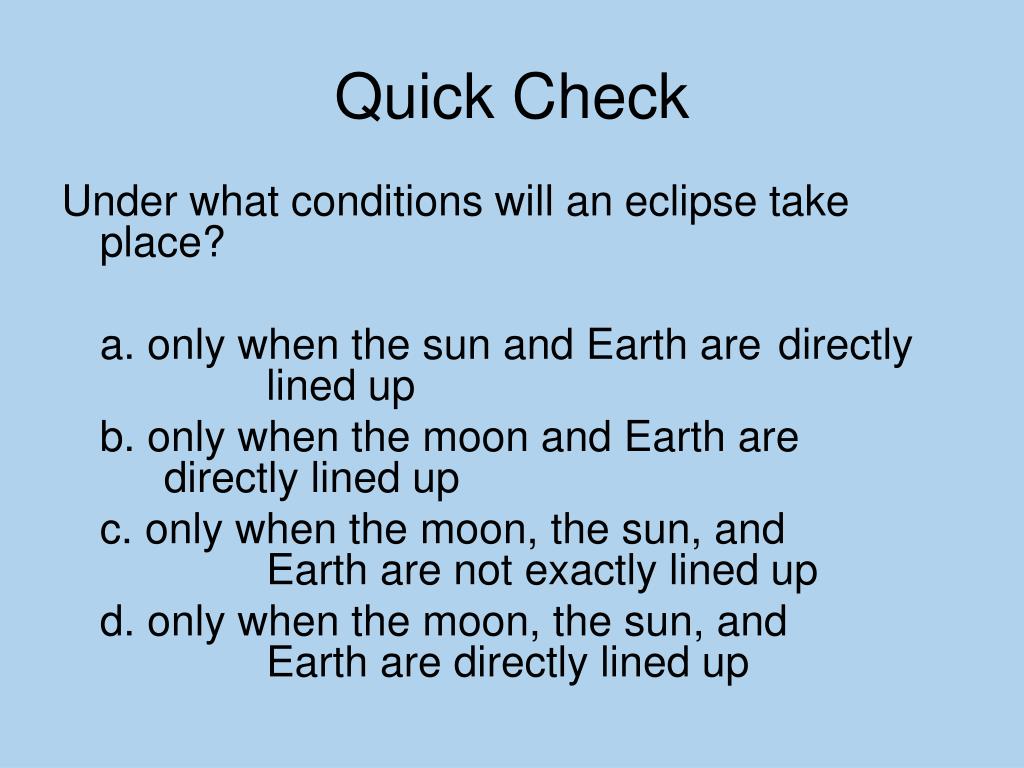 Quick Check

Under what conditions will an eclipse take place?

a. only when the sun and Earth are directly lined up

b. only when the moon and Earth are directly lined up

c. only when the moon, the sun, and Earth are not exactly lined up

d. only when the moon, the sun, and Earth are directly lined up